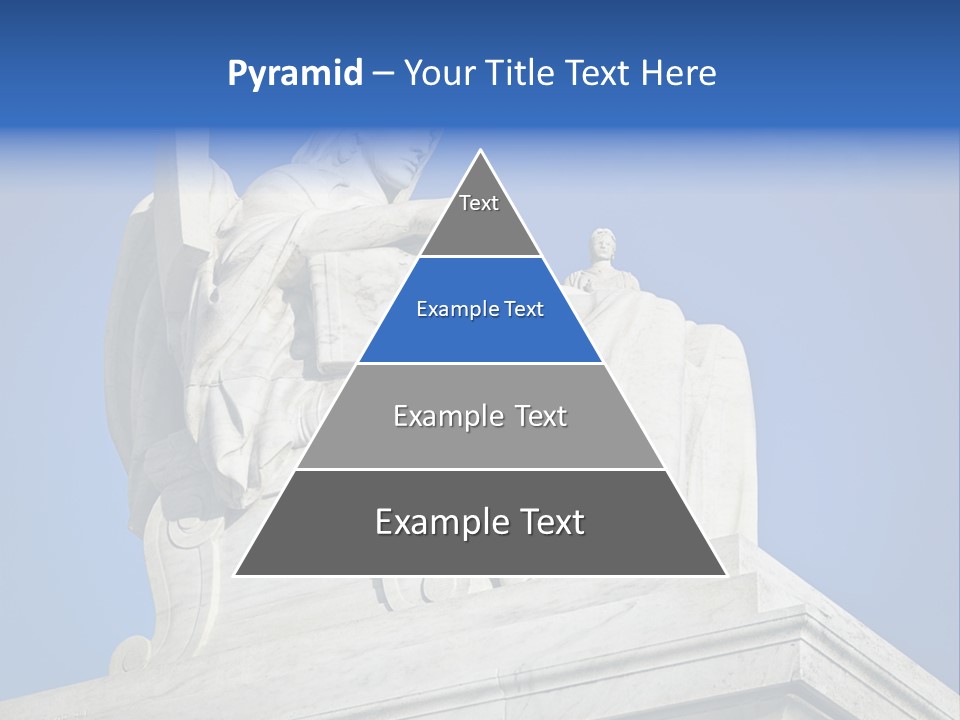 Pyramid – Your Title Text Here

Text

Example Text

Example Text

Example Text